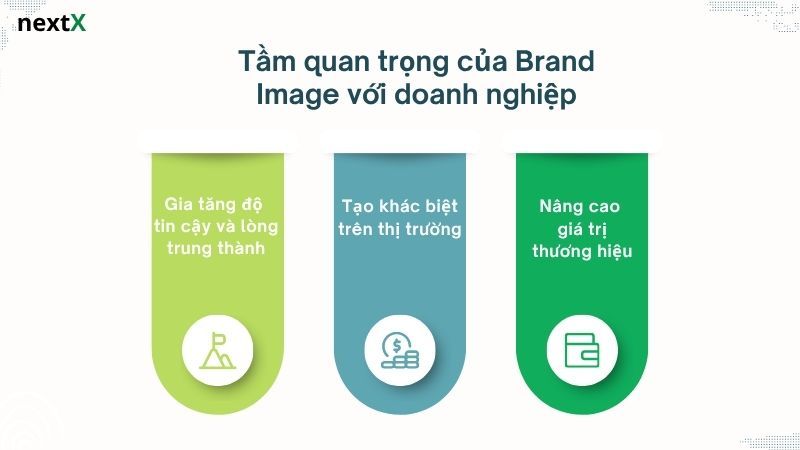 nextX

Tầm quan trọng của Brand Image với doanh nghiệp

Gia tăng độ tin cậy và lòng trung thành

Tạo khác biệt trên thị trường

Nâng cao giá trị thương hiệu